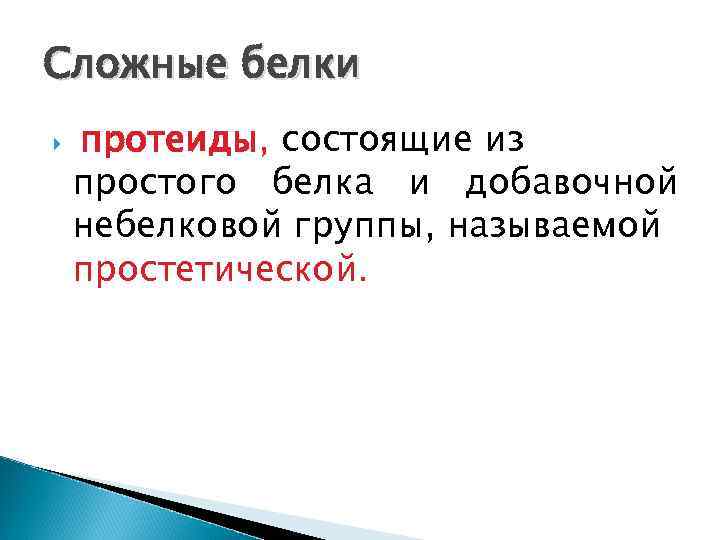 Сложные белки

протеиды, состоящие из простого белка и добавочной небелковой группы, называемой простетической.